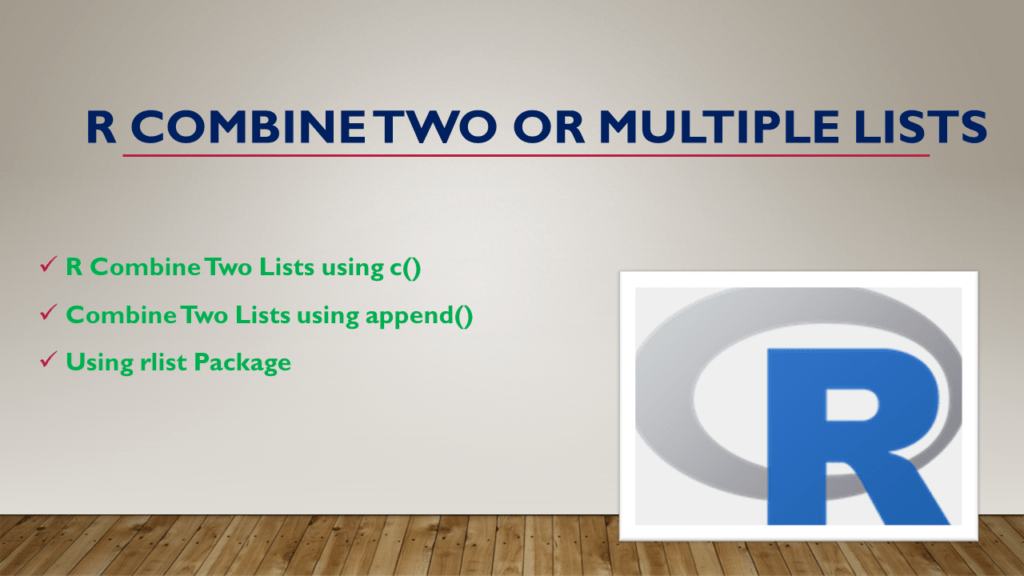 R COMBINE TWO OR MULTIPLE LISTS

✓ R Combine Two Lists using c()
✓ Combine Two Lists using append()
✓ Using rlist Package

R